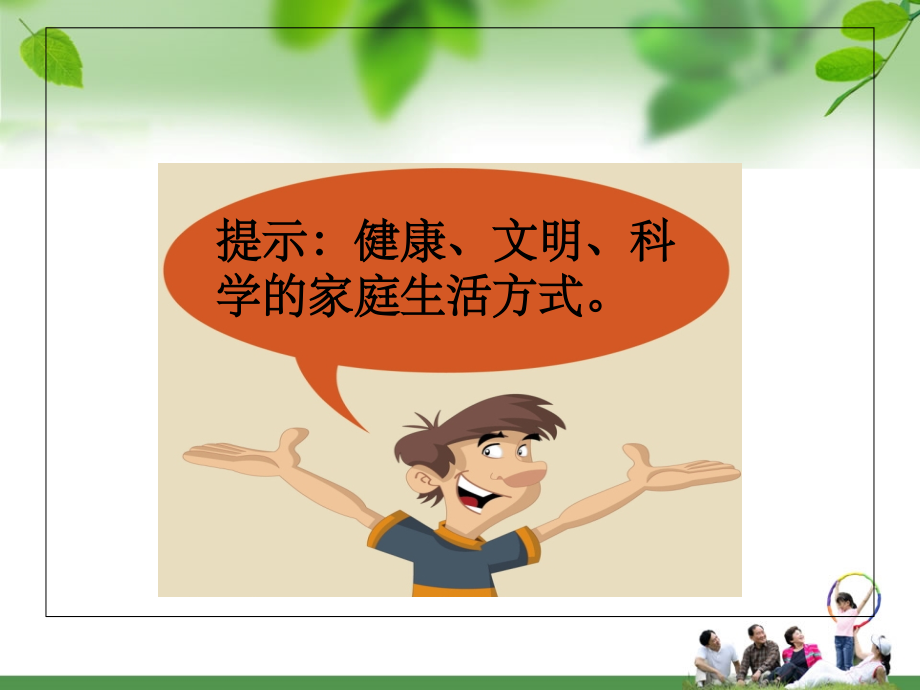 提示：健康、文明、科学的家庭生活方式。